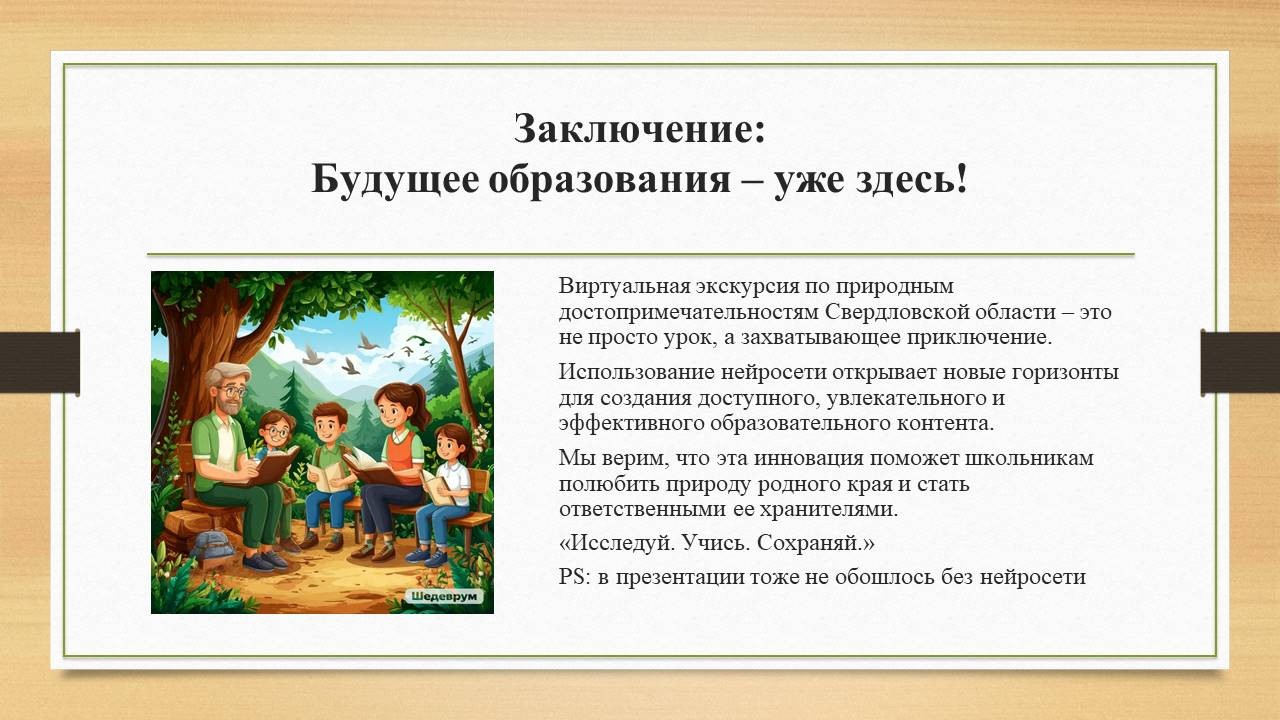 Заключение:
Будущее образования – уже здесь!

Шедеврум

Виртуальная экскурсия по природным достопримечательностям Свердловской области – это не просто урок, а захватывающее приключение.

Использование нейросети открывает новые горизонты для создания доступного, увлекательного и эффективного образовательного контента.

Мы верим, что эта инновация поможет школьникам полюбить природу родного края и стать ответственными ее хранителями.

«Исследуй. Учись. Сохраняй.»

PS: в презентации тоже не обошлось без нейросети